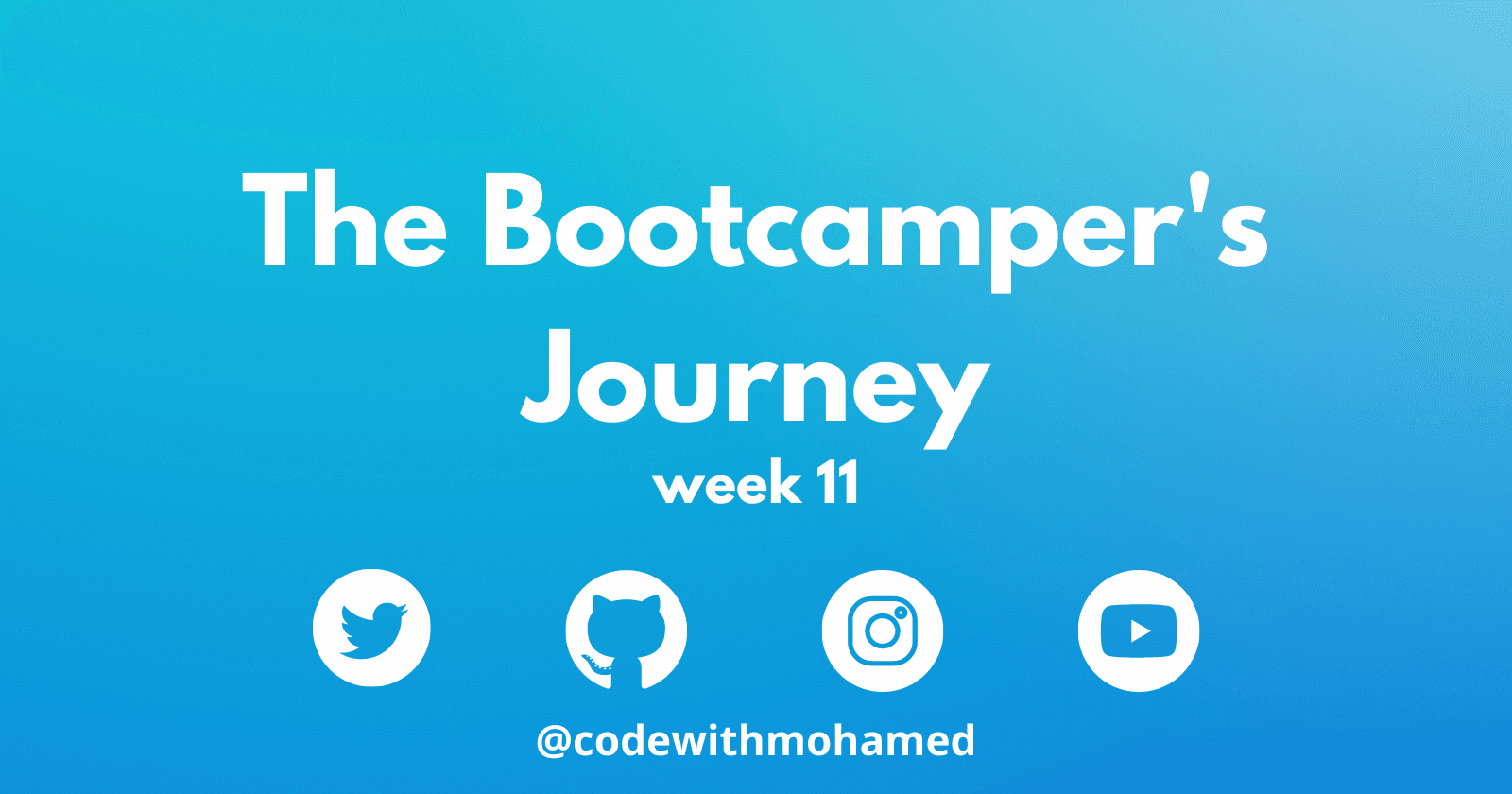 The Bootcamper's Journey
week 11

@codewithmohamed